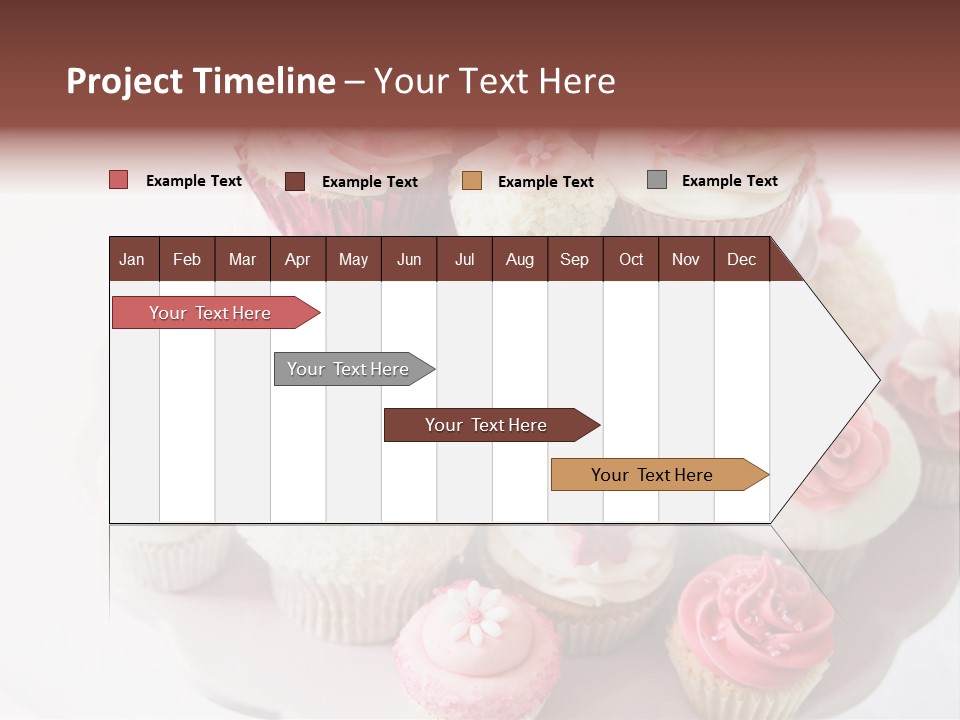 Project Timeline – Your Text Here

Example Text Example Text Example Text Example Text

| Jan | Feb | Mar | Apr | May | Jun | Jul | Aug | Sep | Oct | Nov | Dec |
|---|---|---|---|---|---|---|---|---|---|---|---|

Your Text Here

Your Text Here

Your Text Here

Your Text Here